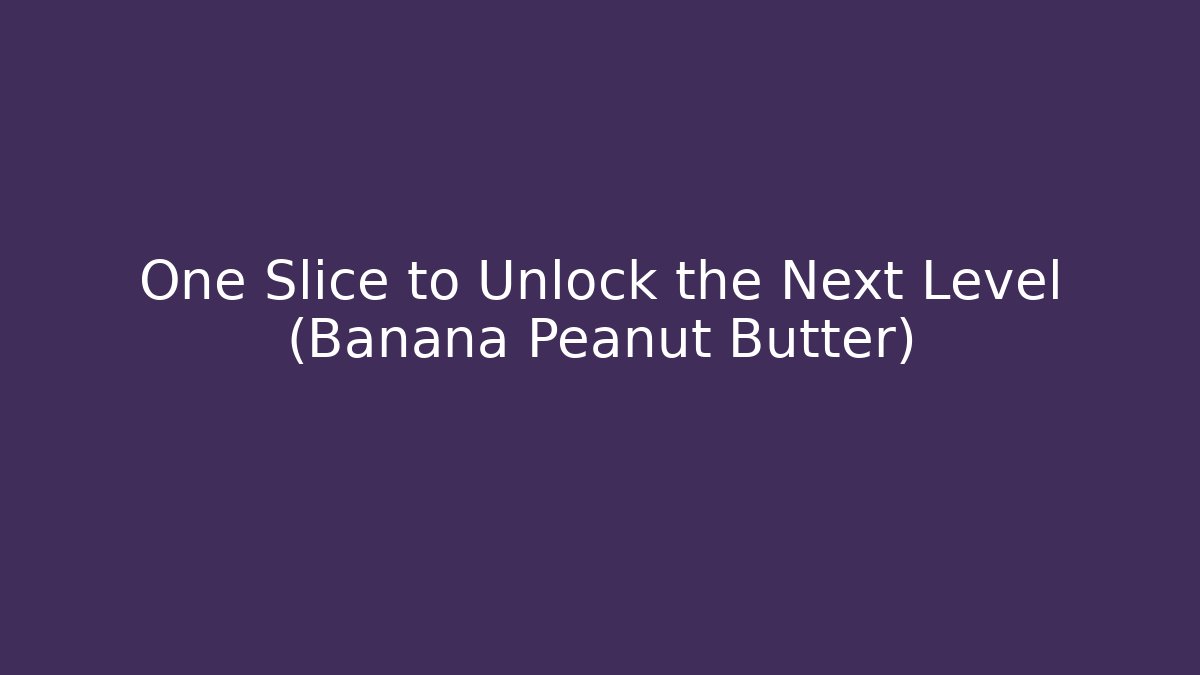 One Slice to Unlock the Next Level
(Banana Peanut Butter)